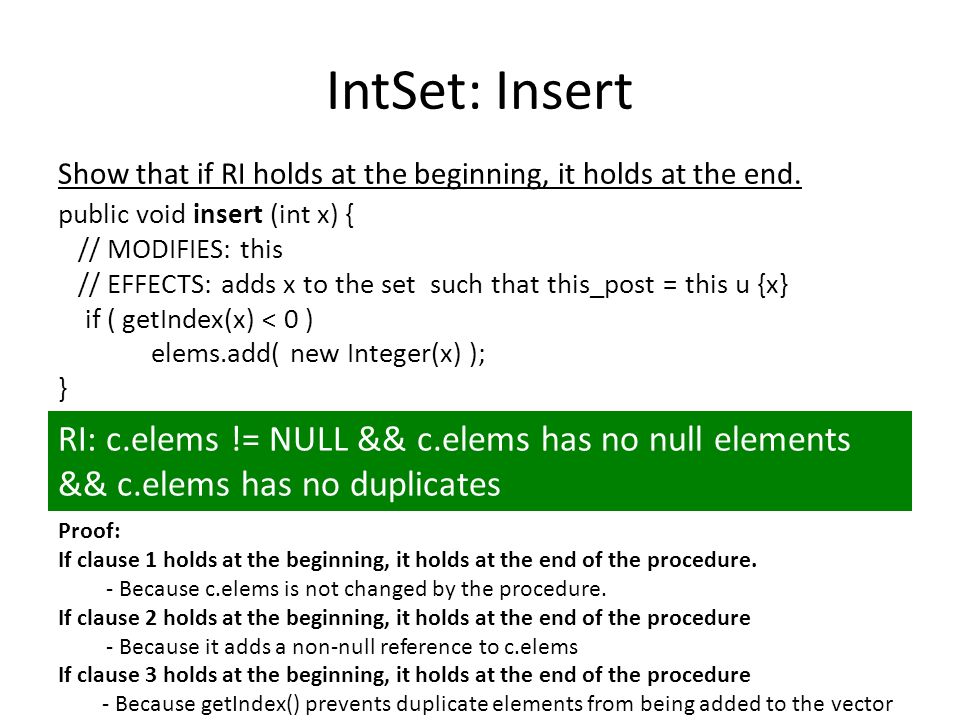 IntSet: Insert

Show that if RI holds at the beginning, it holds at the end.

public void insert (int x) {
// MODIFIES: this
// EFFECTS: adds x to the set such that this_post = this u {x}
if ( getIndex(x) < 0 )
elems.add( new Integer(x) );
}

RI: c.elems != NULL && c.elems has no null elements && c.elems has no duplicates

Proof:
If clause 1 holds at the beginning, it holds at the end of the procedure.
- Because c.elems is not changed by the procedure.
If clause 2 holds at the beginning, it holds at the end of the procedure
- Because it adds a non-null reference to c.elems
If clause 3 holds at the beginning, it holds at the end of the procedure
- Because getIndex() prevents duplicate elements from being added to the vector